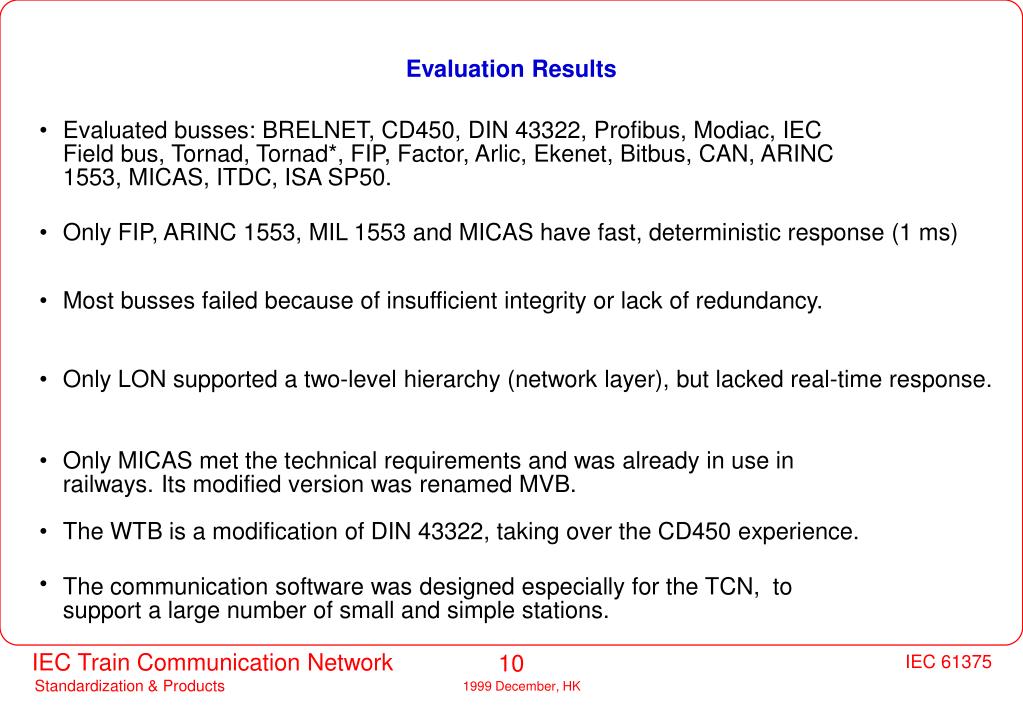 Evaluation Results

• Evaluated busses: BRELNET, CD450, DIN 43322, Profibus, Modiac, IEC Field bus, Tornad, Tornad*, FIP, Factor, Arlic, Ekenet, Bitbus, CAN, ARINC 1553, MICAS, ITDC, ISA SP50.

• Only FIP, ARINC 1553, MIL 1553 and MICAS have fast, deterministic response (1 ms)

• Most busses failed because of insufficient integrity or lack of redundancy.

• Only LON supported a two-level hierarchy (network layer), but lacked real-time response.

• Only MICAS met the technical requirements and was already in use in railways. Its modified version was renamed MVB.

• The WTB is a modification of DIN 43322, taking over the CD450 experience.

• The communication software was designed especially for the TCN, to support a large number of small and simple stations.

IEC Train Communication Network
Standardization & Products

10
1999 December, HK

IEC 61375